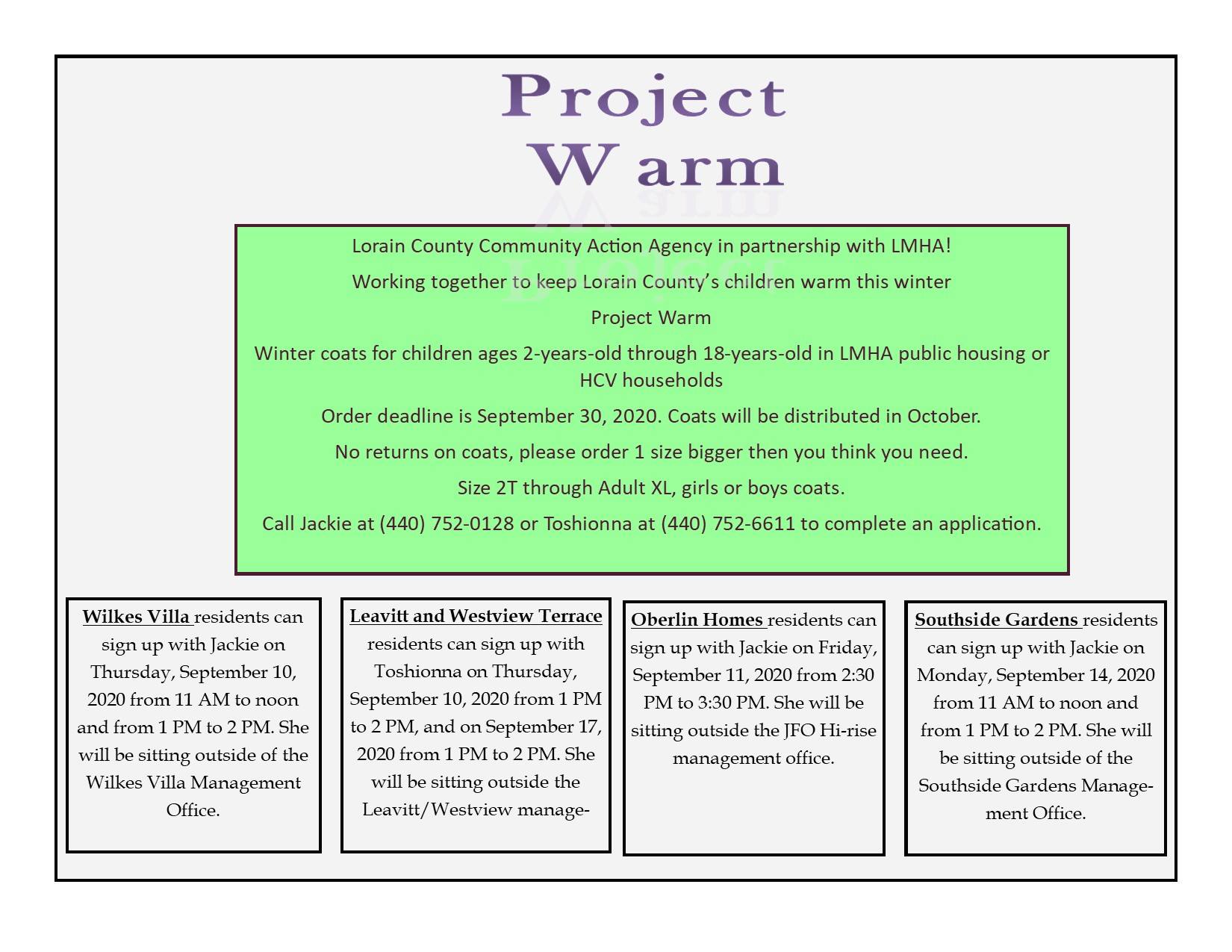 Project
Warm

Lorain County Community Action Agency in partnership with LMHA!

Working together to keep Lorain County's children warm this winter

Project Warm

Winter coats for children ages 2-years-old through 18-years-old in LMHA public housing or HCV households

Order deadline is September 30, 2020. Coats will be distributed in October.

No returns on coats, please order 1 size bigger then you think you need.

Size 2T through Adult XL, girls or boys coats.

Call Jackie at (440) 752-0128 or Toshionna at (440) 752-6611 to complete an application.

Wilkes Villa residents can sign up with Jackie on Thursday, September 10, 2020 from 11 AM to noon and from 1 PM to 2 PM. She will be sitting outside of the Wilkes Villa Management Office.

Leavitt and Westview Terrace residents can sign up with Toshionna on Thursday, September 10, 2020 from 1 PM to 2 PM, and on September 17, 2020 from 1 PM to 2 PM. She will be sitting outside the Leavitt/Westview manage-

Oberlin Homes residents can sign up with Jackie on Friday, September 11, 2020 from 2:30 PM to 3:30 PM. She will be sitting outside the JFO Hi-rise management office.

Southside Gardens residents can sign up with Jackie on Monday, September 14, 2020 from 11 AM to noon and from 1 PM to 2 PM. She will be sitting outside of the Southside Gardens Management Office.